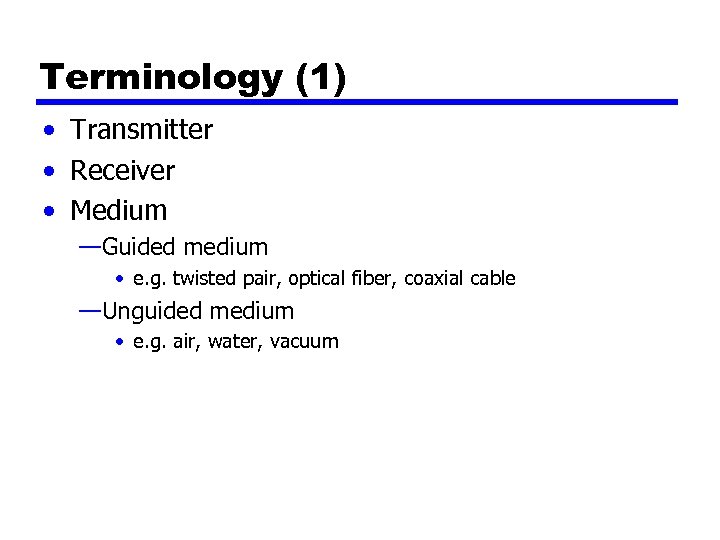 Terminology (1)

• Transmitter
• Receiver
• Medium
—Guided medium
• e.g. twisted pair, optical fiber, coaxial cable
—Unguided medium
• e.g. air, water, vacuum